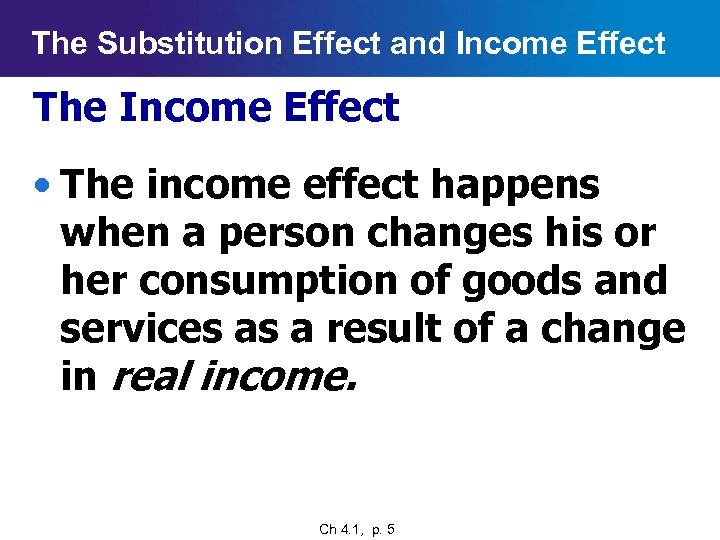 The Substitution Effect and Income Effect

The Income Effect

• The income effect happens when a person changes his or her consumption of goods and services as a result of a change in real income.

Ch 4.1, p. 5